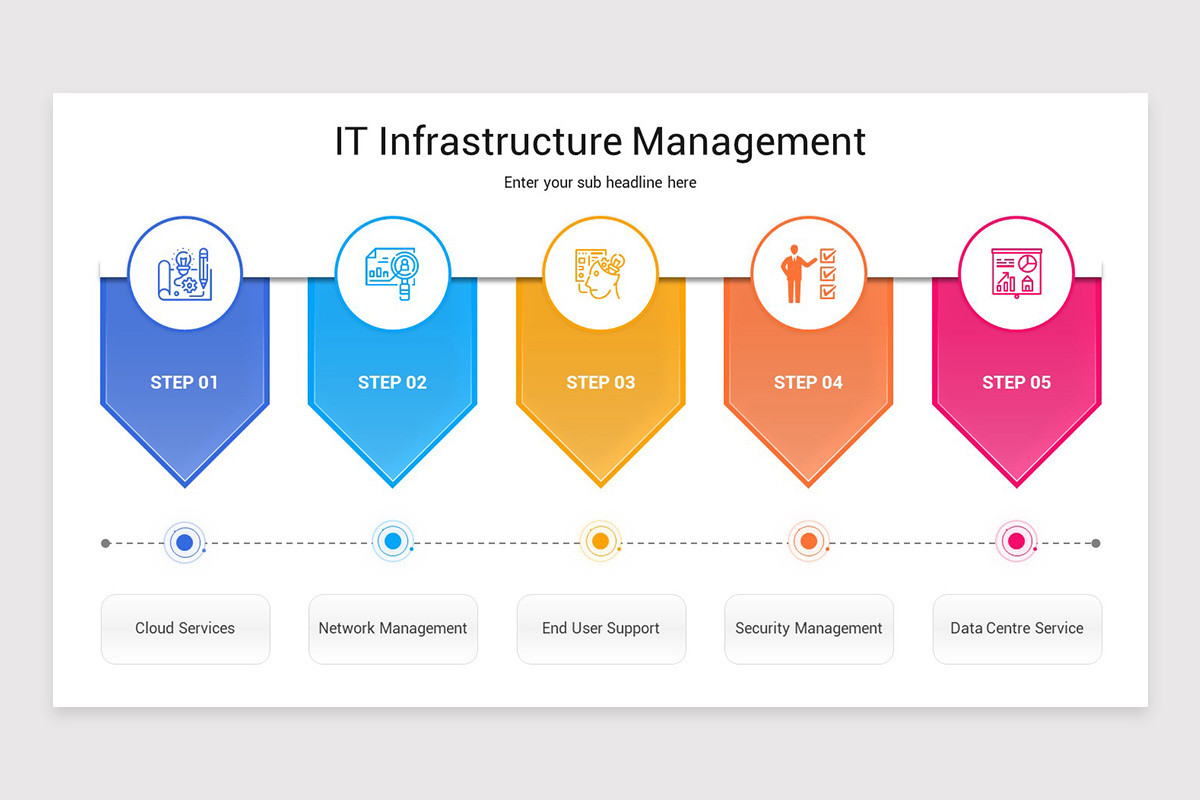 IT Infrastructure Management

Enter your sub headline here

STEP 01

STEP 02

STEP 03

STEP 04

STEP 05

Cloud Services

Network Management

End User Support

Security Management

Data Centre Service